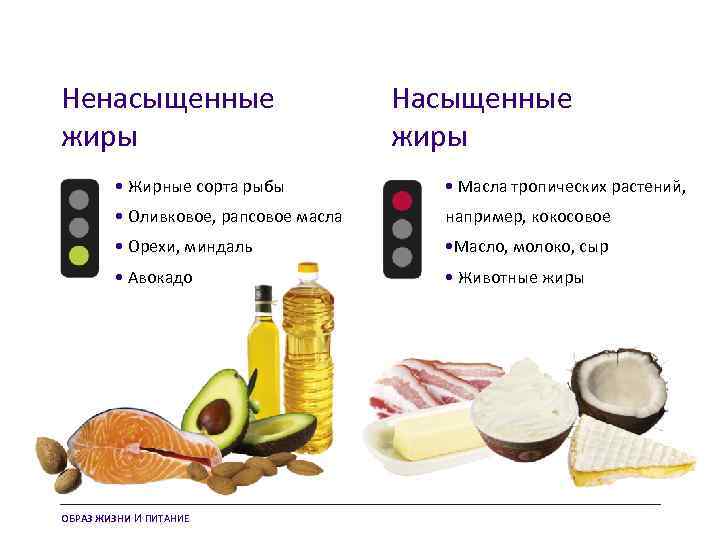 Ненасыщенные жиры

• Жирные сорта рыбы
• Оливковое, рапсовое масла
• Орехи, миндаль
• Авокадо

Насыщенные жиры

• Масла тропических растений, например, кокосовое
•Масло, молоко, сыр
• Животные жиры

ОБРАЗ ЖИЗНИ И ПИТАНИЕ